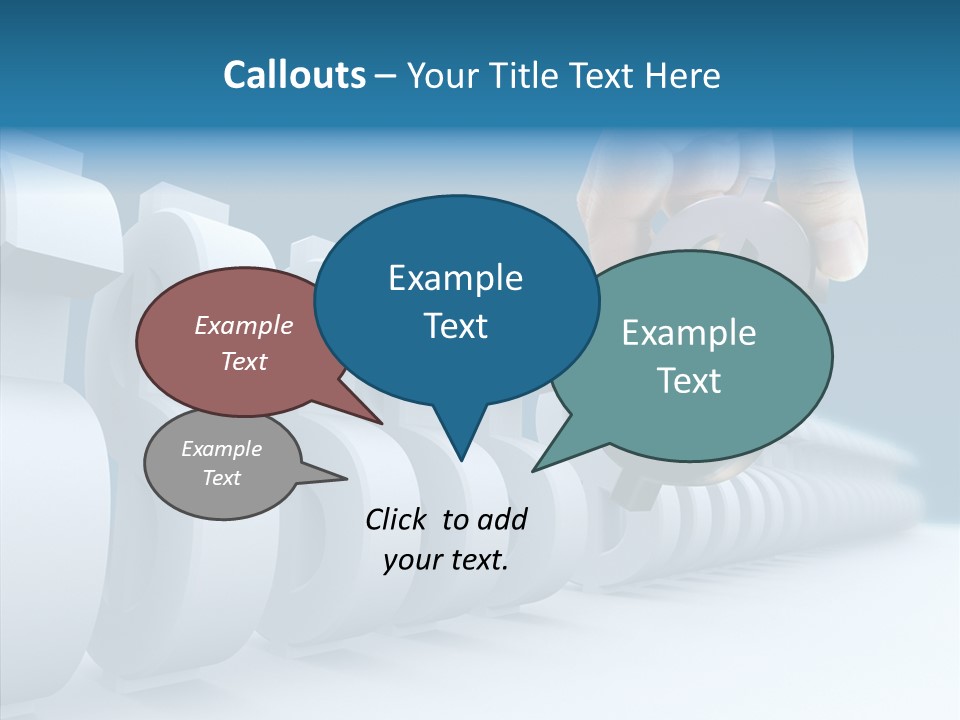 Callouts – Your Title Text Here

Example Text

Example Text

Example Text

Example Text

Click to add your text.